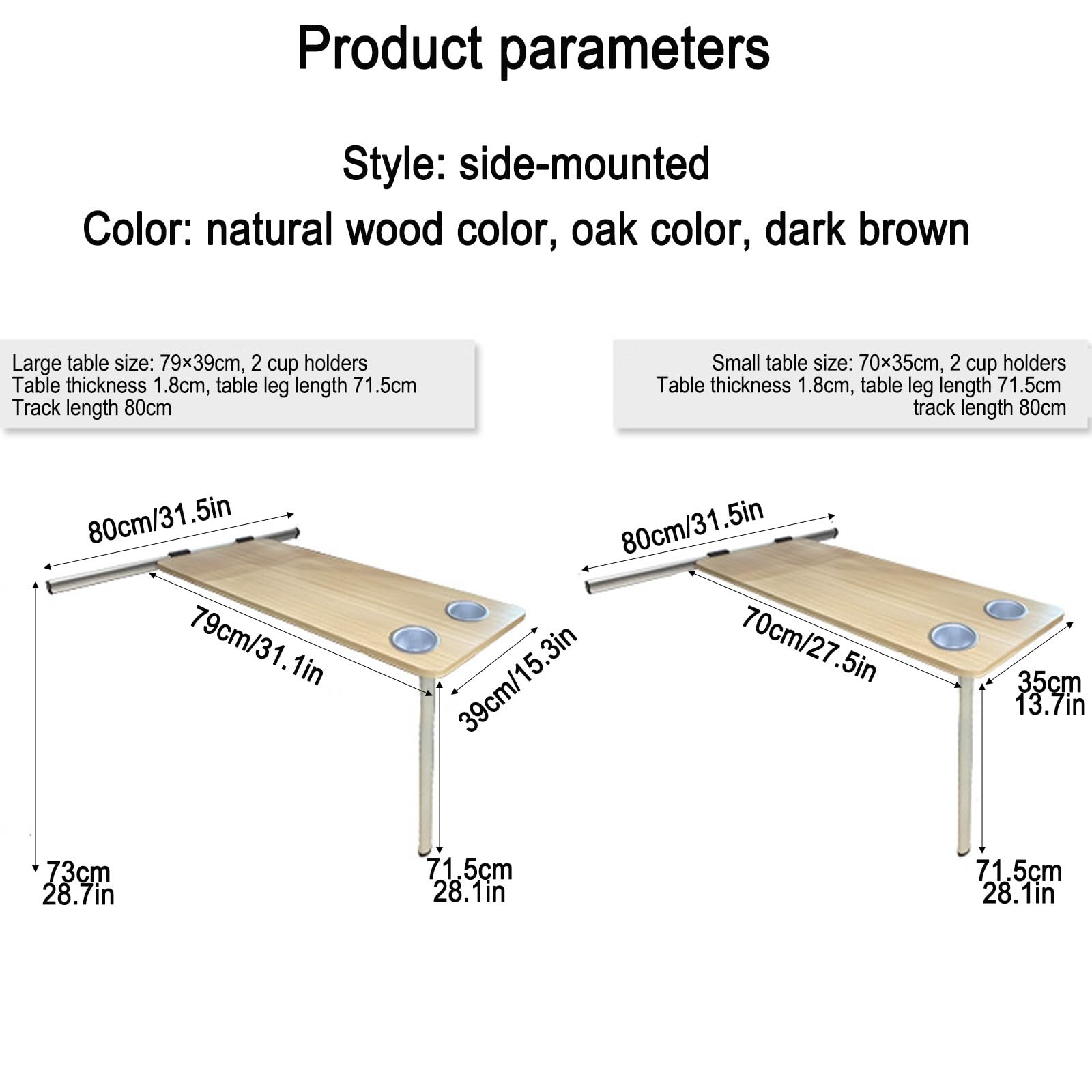 Product parameters

Style: side-mounted

Color: natural wood color, oak color, dark brown

Large table size: 79×39cm, 2 cup holders
Table thickness 1.8cm, table leg length 71.5cm
Track length 80cm

Small table size: 70×35cm, 2 cup holders
Table thickness 1.8cm, table leg length 71.5cm
track length 80cm

80cm/31.5in
79cm/31.1in
39cm/15.3in
73cm
28.7in
71.5cm
28.1in

80cm/31.5in
70cm/27.5in
35cm
13.7in
71.5cm
28.1in